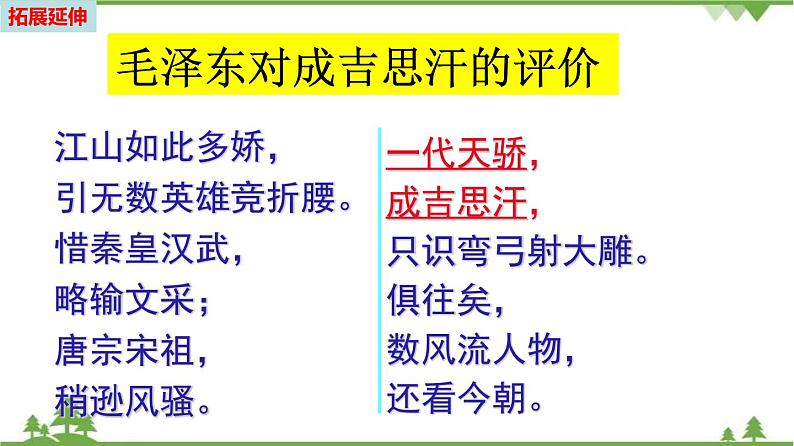 拓展延伸

毛泽东对成吉思汗的评价

江山如此多娇，
引无数英雄竞折腰。
惜秦皇汉武，
略输文采；
唐宗宋祖，
稍逊风骚。

一代天骄，
成吉思汗，
只识弯弓射大雕。
俱往矣，
数风流人物，
还看今朝。